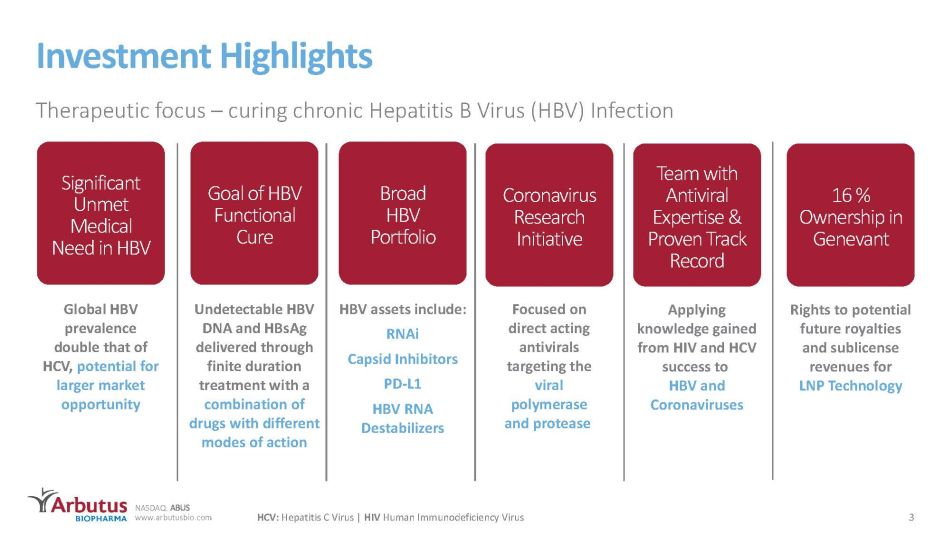 Investment Highlights

Therapeutic focus – curing chronic Hepatitis B Virus (HBV) Infection

Significant Unmet Medical Need in HBV

Global HBV prevalence double that of HCV, potential for larger market opportunity

Goal of HBV Functional Cure

Undetectable HBV DNA and HBsAg delivered through finite duration treatment with a combination of drugs with different modes of action

Broad HBV Portfolio

HBV assets include:
RNAi
Capsid Inhibitors
PD-L1
HBV RNA Destabilizers

Coronavirus Research Initiative

Focused on direct acting antivirals targeting the viral polymerase and protease

Team with Antiviral Expertise & Proven Track Record

Applying knowledge gained from HIV and HCV success to HBV and Coronaviruses

16 % Ownership in Genevant

Rights to potential future royalties and sublicense revenues for LNP Technology

Arbutus BIOPHARMA NASDAQ: ABUS www.arbutusbio.com

HCV: Hepatitis C Virus | HIV Human Immunodeficiency Virus

3